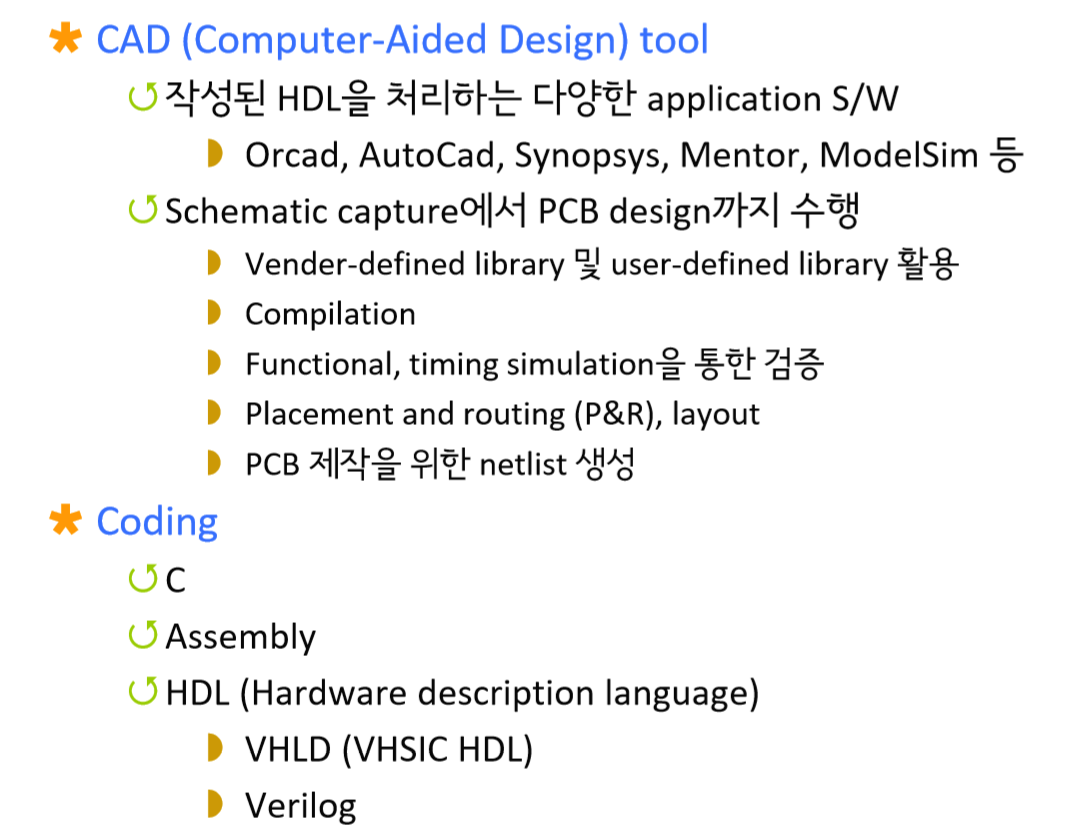 CAD (Computer-Aided Design) tool

작성된 HDL을 처리하는 다양한 application S/W

Orcad, AutoCad, Synopsys, Mentor, ModelSim 등

Schematic capture에서 PCB design까지 수행

Vender-defined library 및 user-defined library 활용

Compilation

Functional, timing simulation을 통한 검증

Placement and routing (P&R), layout

PCB 제작을 위한 netlist 생성

Coding

C

Assembly

HDL (Hardware description language)

VHLD (VHSIC HDL)

Verilog